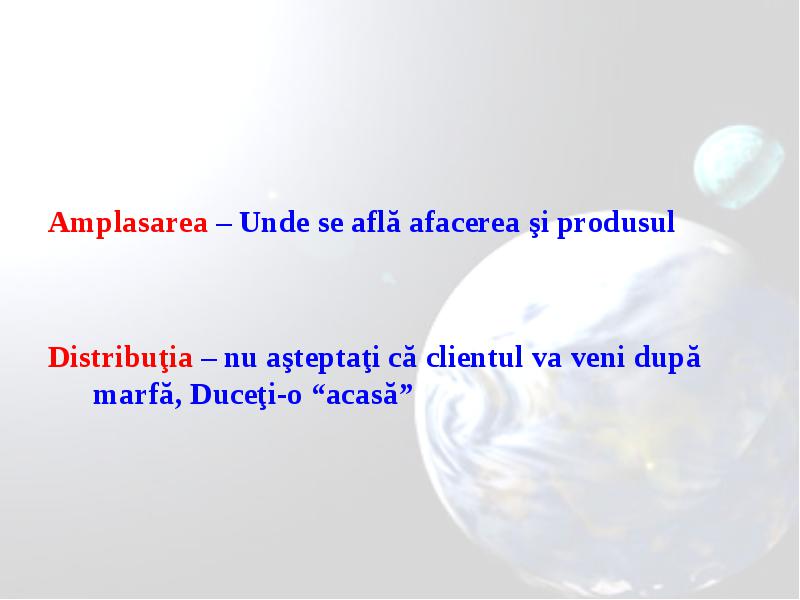 Amplasarea – Unde se află afacerea şi produsul

Distribuţia – nu aşteptaţi că clientul va veni după marfă, Duceţi-o “acasă”